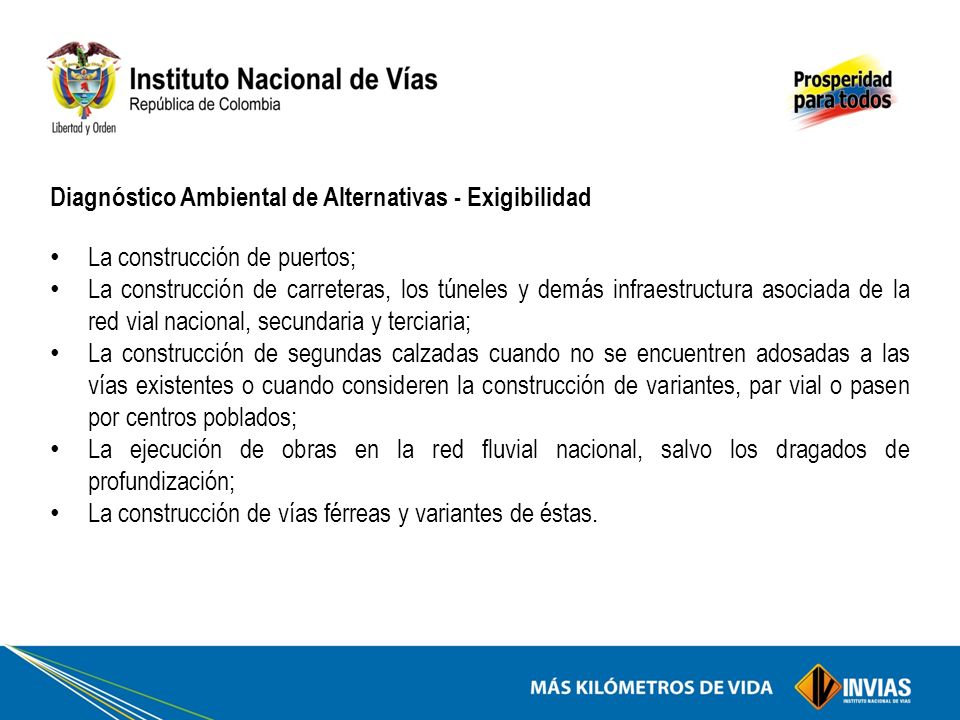 Libertad y Orden

Instituto Nacional de Vías
República de Colombia

Prosperidad para todos

Diagnóstico Ambiental de Alternativas - Exigibilidad

• La construcción de puertos;
• La construcción de carreteras, los túneles y demás infraestructura asociada de la red vial nacional, secundaria y terciaria;
• La construcción de segundas calzadas cuando no se encuentren adosadas a las vías existentes o cuando consideren la construcción de variantes, par vial o pasen por centros poblados;
• La ejecución de obras en la red fluvial nacional, salvo los dragados de profundización;
• La construcción de vías férreas y variantes de éstas.

MÁS KILÓMETROS DE VIDA

INVIAS
INSTITUTO NACIONAL DE VÍAS